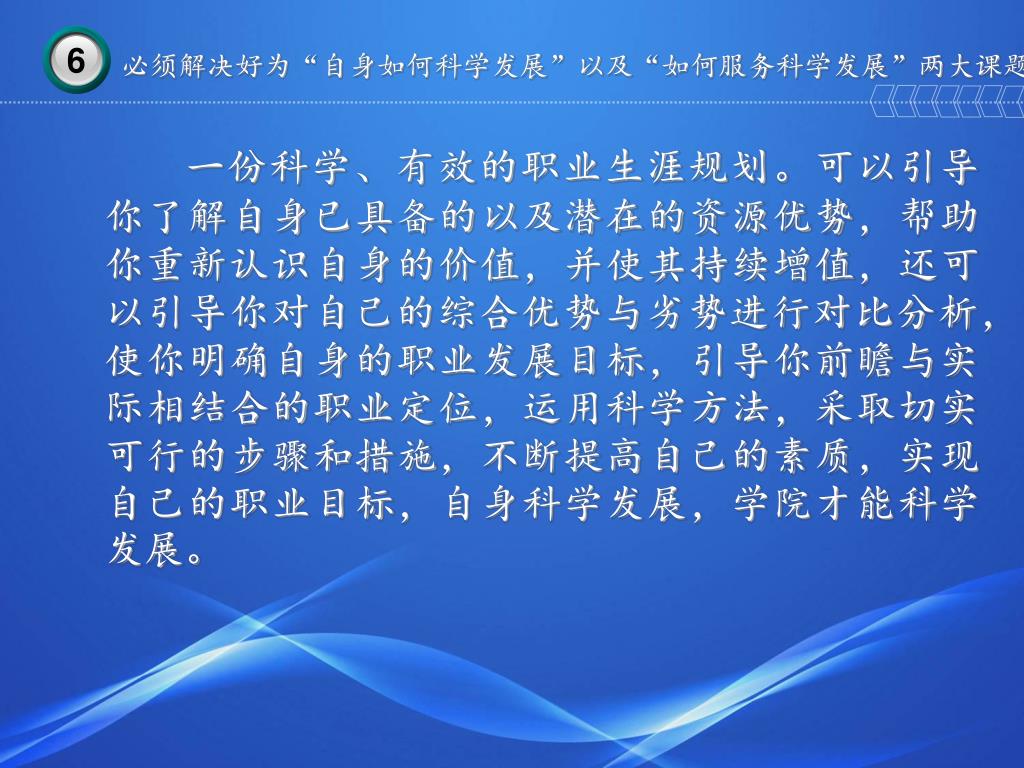 6

必须解决好为“自身如何科学发展”以及“如何服务科学发展”两大课题

一份科学、有效的职业生涯规划。可以引导你了解自身已具备的以及潜在的资源优势，帮助你重新认识自身的价值，并使其持续增值，还可以引导你对自己的综合优势与劣势进行对比分析，使你明确自身的职业发展目标，引导你前瞻与实际相结合的职业定位，运用科学方法，采取切实可行的步骤和措施，不断提高自己的素质，实现自己的职业目标，自身科学发展，学院才能科学发展。